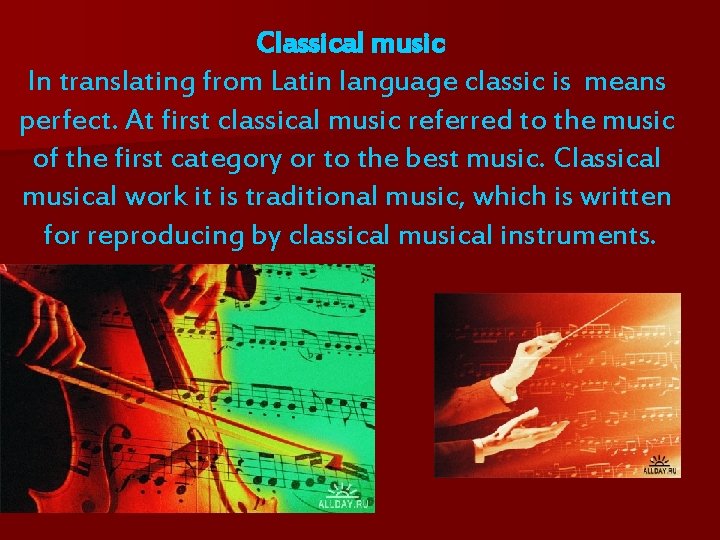 Classical music

In translating from Latin language classic is means perfect. At first classical music referred to the music of the first category or to the best music. Classical musical work it is traditional music, which is written for reproducing by classical musical instruments.

ALLDAY.RU

ALLDAY.RU